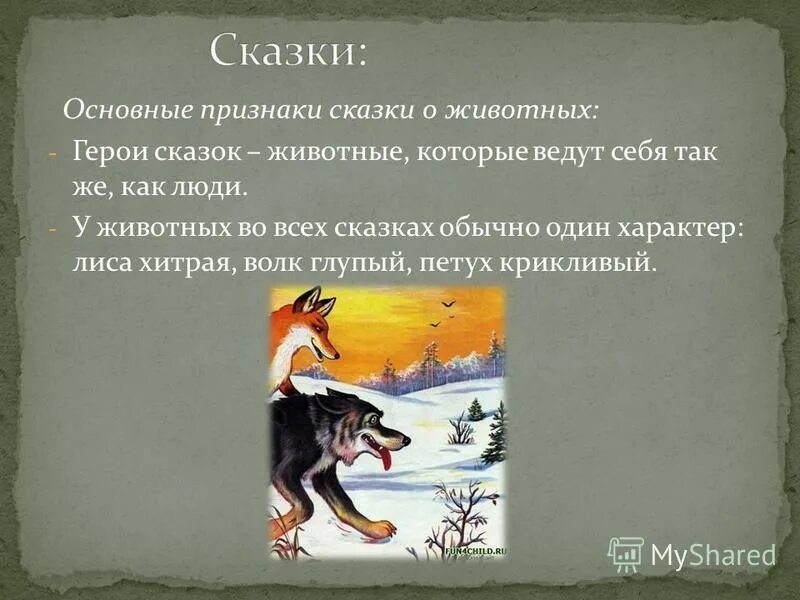 Сказки:

Основные признаки сказки о животных:

- Герои сказок – животные, которые ведут себя так же, как люди.
- У животных во всех сказках обычно один характер: лиса хитрая, волк глупый, петух крикливый.

FUN4CHILD.RU

MyShared